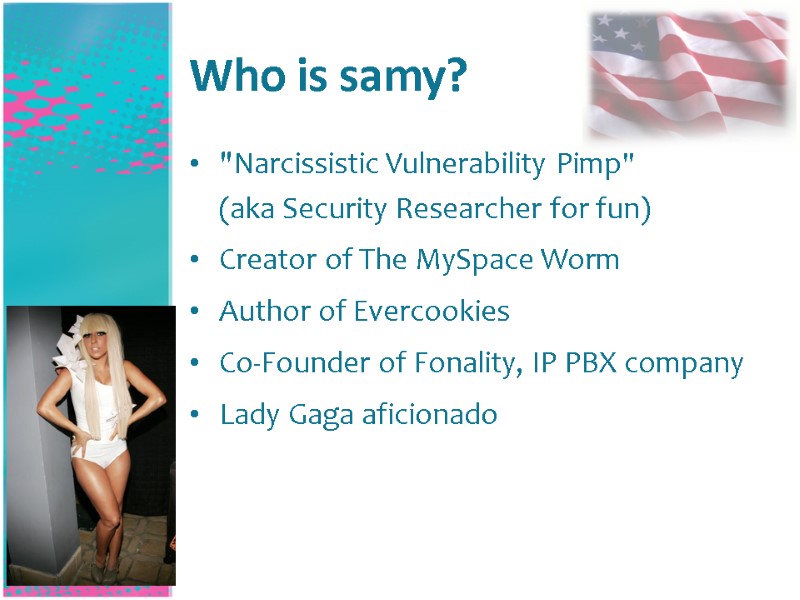 Who is samy?

• "Narcissistic Vulnerability Pimp" (aka Security Researcher for fun)
• Creator of The MySpace Worm
• Author of Evercookies
• Co-Founder of Fonality, IP PBX company
• Lady Gaga aficionado